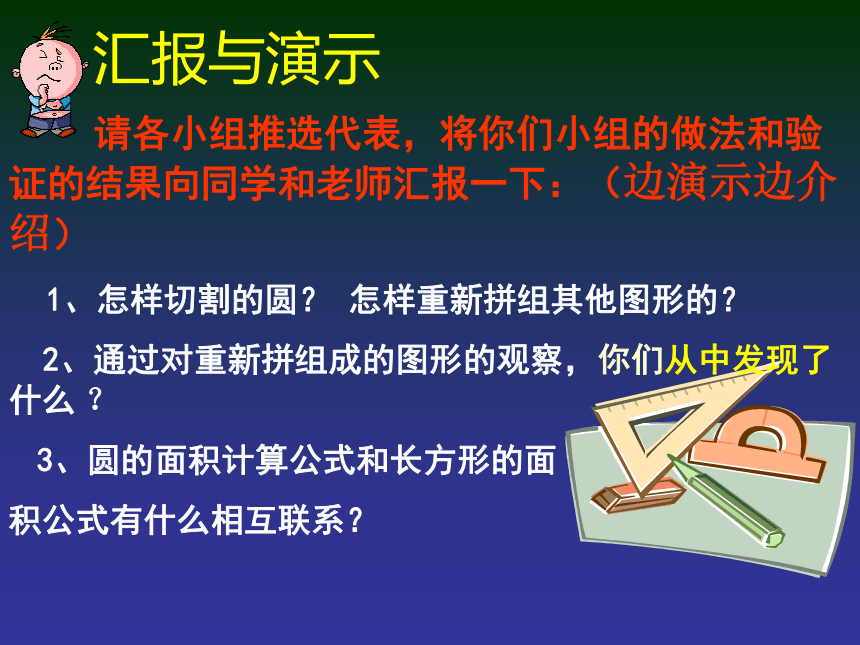 汇报与演示

请各小组推选代表，将你们小组的做法和验证的结果向同学和老师汇报一下：（边演示边介绍）

1、怎样切割的圆？ 怎样重新拼组其他图形的？

2、通过对重新拼组成的图形的观察，你们从中发现了什么？

3、圆的面积计算公式和长方形的面积公式有什么相互联系？